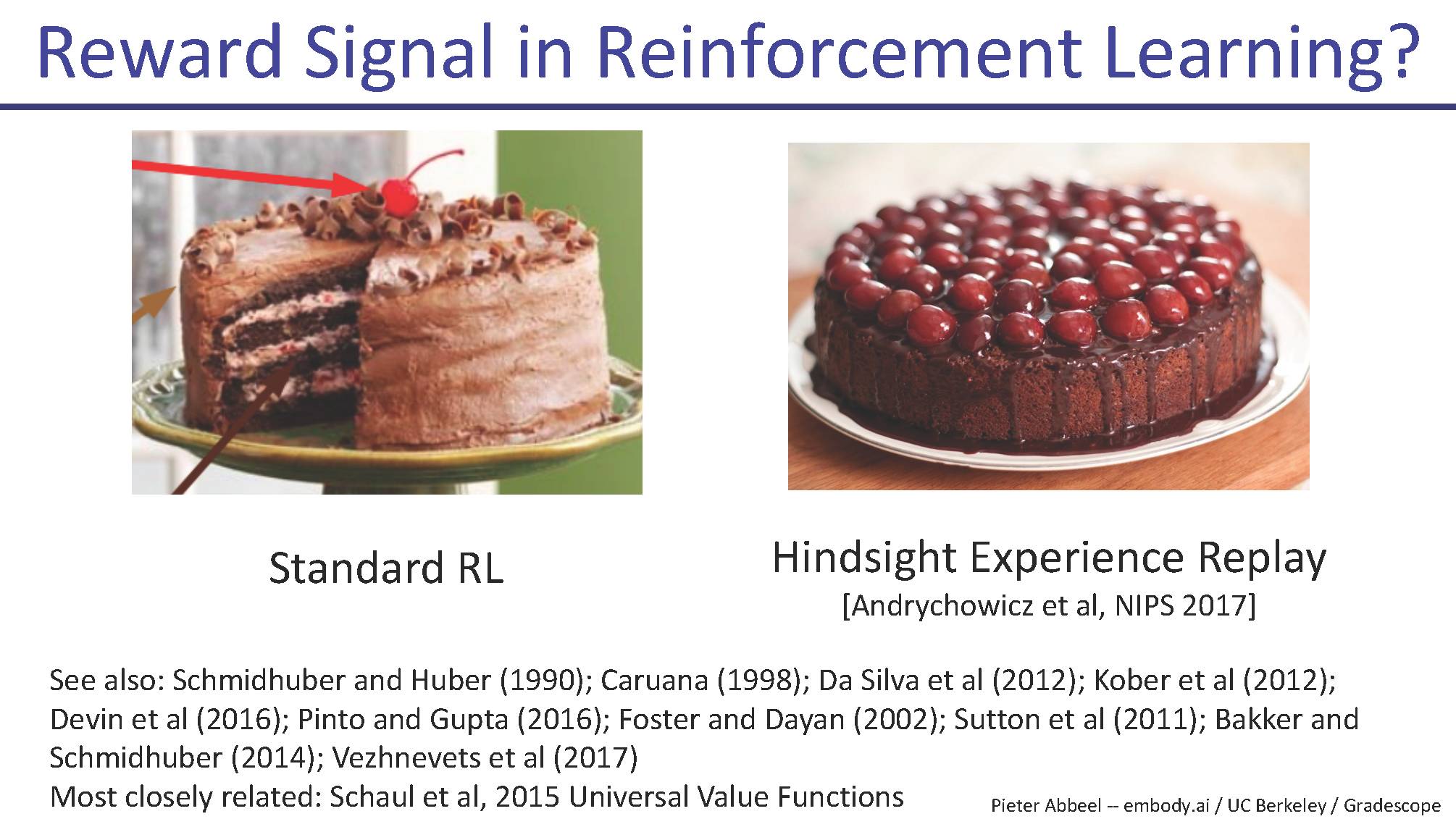 Reward Signal in Reinforcement Learning?

Standard RL

Hindsight Experience Replay
[Andrychowicz et al, NIPS 2017]

See also: Schmidhuber and Huber (1990); Caruana (1998); Da Silva et al (2012); Kober et al (2012); Devin et al (2016); Pinto and Gupta (2016); Foster and Dayan (2002); Sutton et al (2011); Bakker and Schmidhuber (2014); Vezhnevets et al (2017)
Most closely related: Schaul et al, 2015 Universal Value Functions

Pieter Abbeel -- embody.ai / UC Berkeley / Gradescope